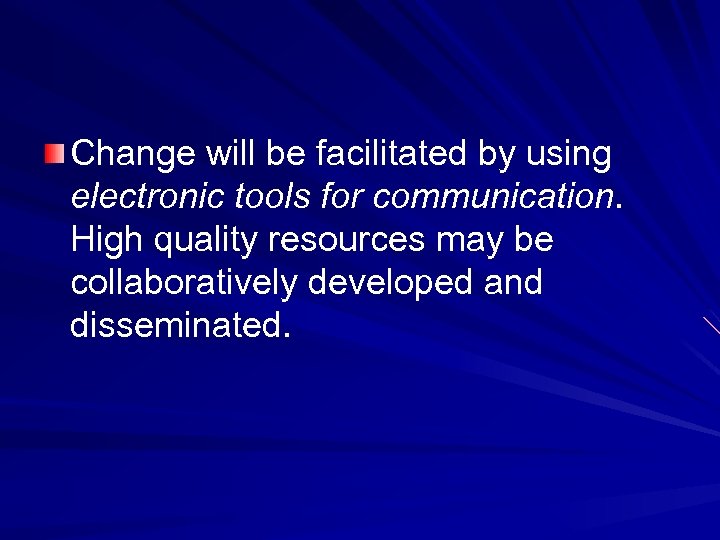 Change will be facilitated by using electronic tools for communication. High quality resources may be collaboratively developed and disseminated.